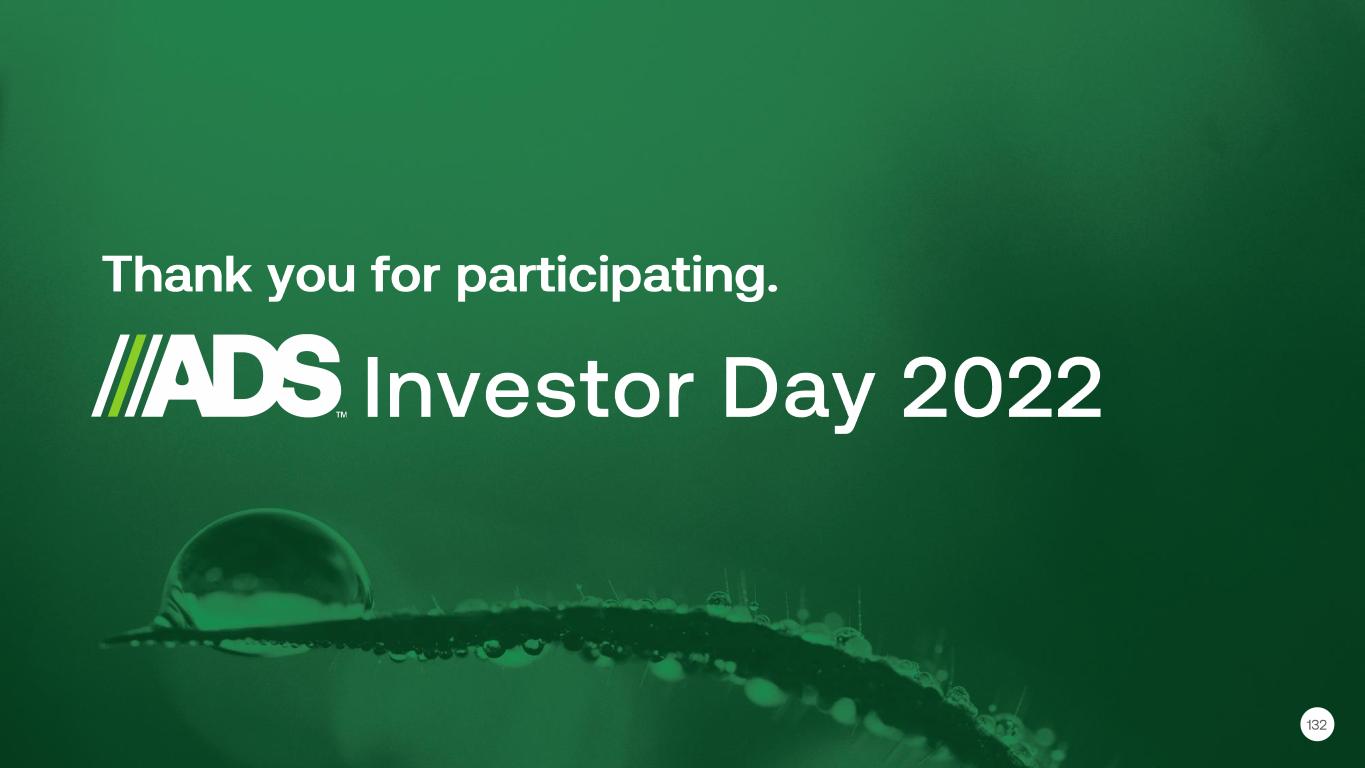 Thank you for participating.

ADS™ Investor Day 2022

132